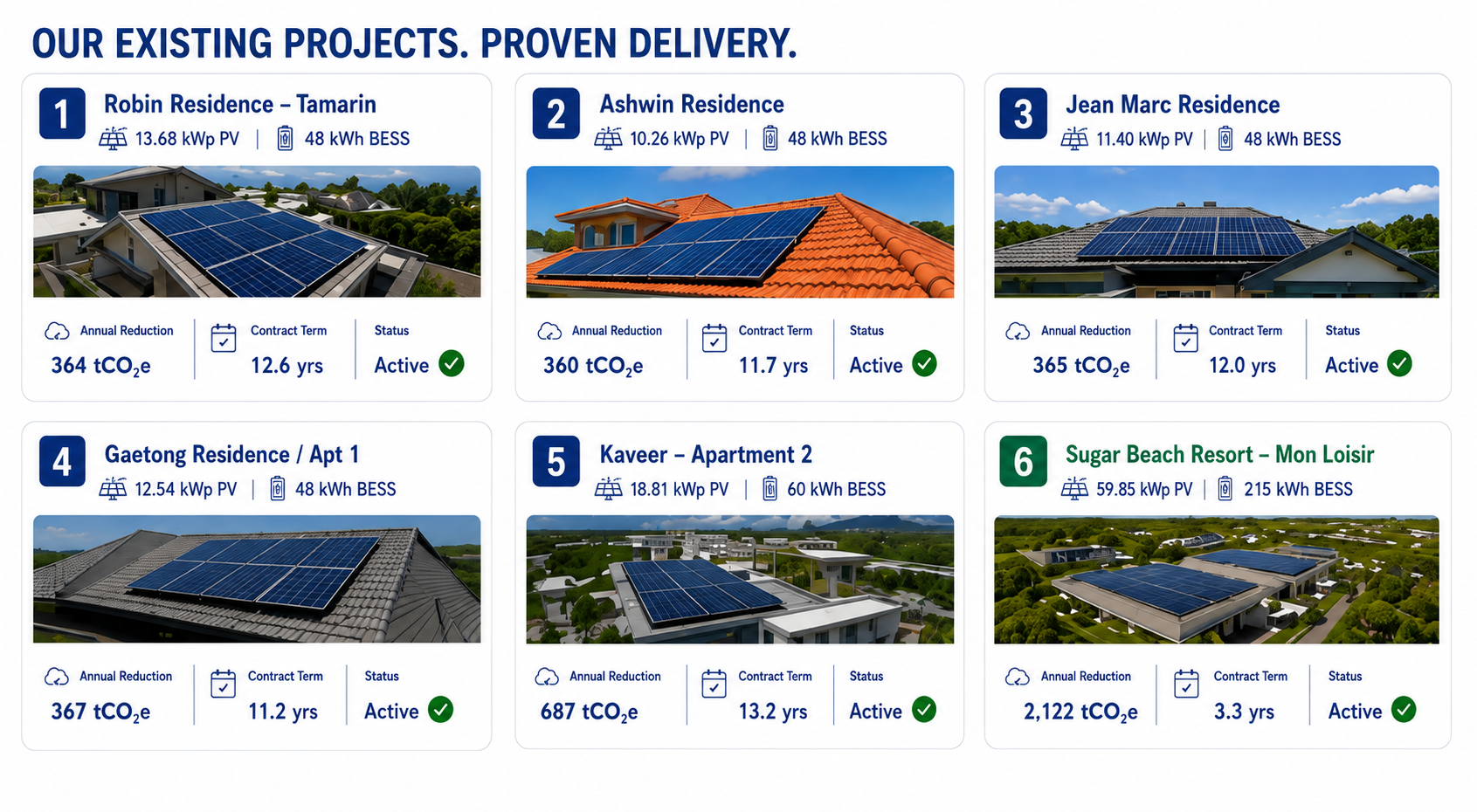 OUR EXISTING PROJECTS. PROVEN DELIVERY.

1 Robin Residence – Tamarin
13.68 kWp PV | 48 kWh BESS

Annual Reduction
364 $tCO_2e$

Contract Term
12.6 yrs

Status
Active

2 Ashwin Residence
10.26 kWp PV | 48 kWh BESS

Annual Reduction
360 $tCO_2e$

Contract Term
11.7 yrs

Status
Active

3 Jean Marc Residence
11.40 kWp PV | 48 kWh BESS

Annual Reduction
365 $tCO_2e$

Contract Term
12.0 yrs

Status
Active

4 Gaetong Residence / Apt 1
12.54 kWp PV | 48 kWh BESS

Annual Reduction
367 $tCO_2e$

Contract Term
11.2 yrs

Status
Active

5 Kaveer – Apartment 2
18.81 kWp PV | 60 kWh BESS

Annual Reduction
687 $tCO_2e$

Contract Term
13.2 yrs

Status
Active

6 Sugar Beach Resort – Mon Loisir
59.85 kWp PV | 215 kWh BESS

Annual Reduction
2,122 $tCO_2e$

Contract Term
3.3 yrs

Status
Active